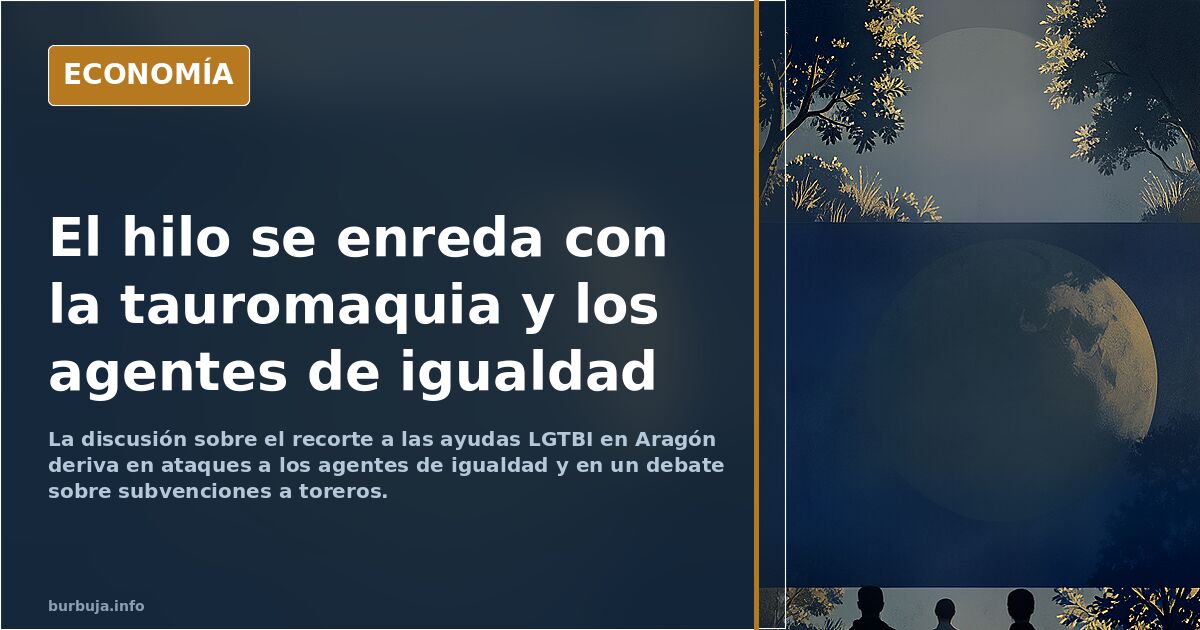 ECONOMÍA

El hilo se enreda con la tauromaquia y los agentes de igualdad

La discusión sobre el recorte a las ayudas LGTBI en Aragón deriva en ataques a los agentes de igualdad y en un debate sobre subvenciones a toreros.

burbuja.info